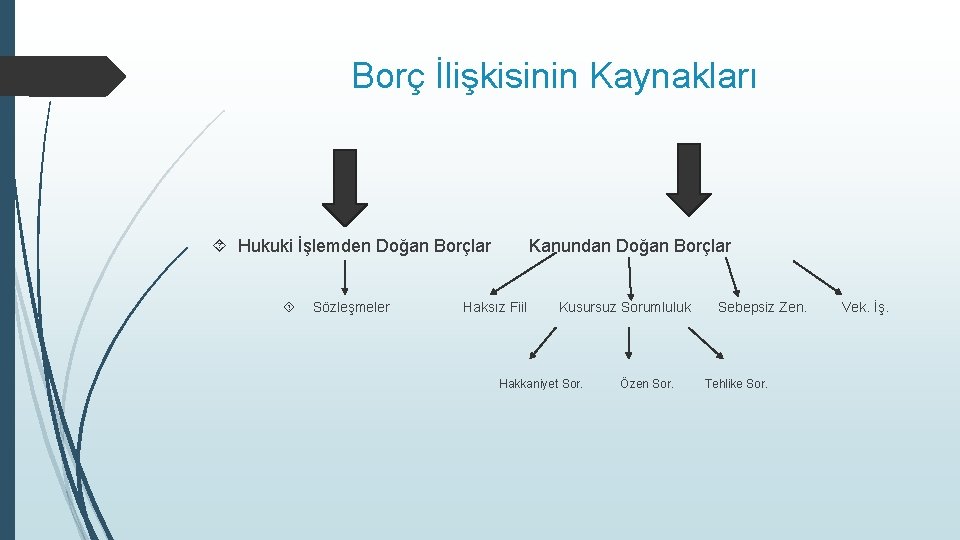 Borç İlişkisinin Kaynakları

Hukuki İşlemden Doğan Borçlar

Kanundan Doğan Borçlar

Sözleşmeler

Haksız Fiil

Kusursuz Sorumluluk

Sebepsiz Zen.

Vek. İş.

Hakkaniyet Sor.

Özen Sor.

Tehlike Sor.